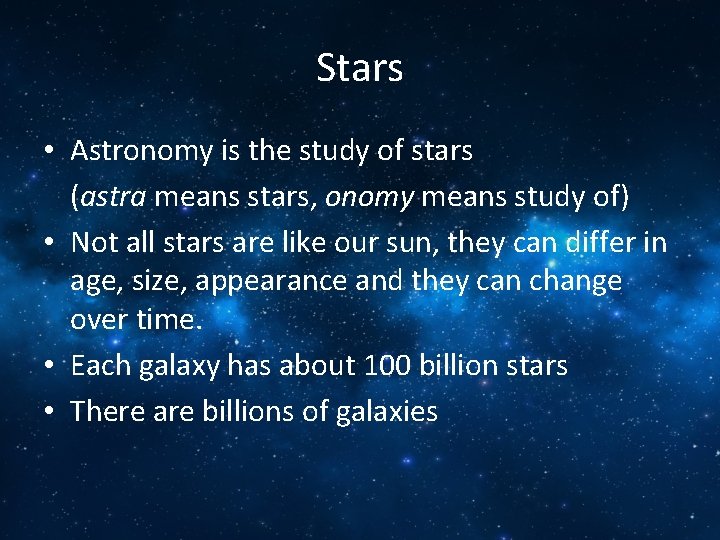 Stars

• Astronomy is the study of stars
(astra means stars, onomy means study of)

• Not all stars are like our sun, they can differ in age, size, appearance and they can change over time.

• Each galaxy has about 100 billion stars

• There are billions of galaxies